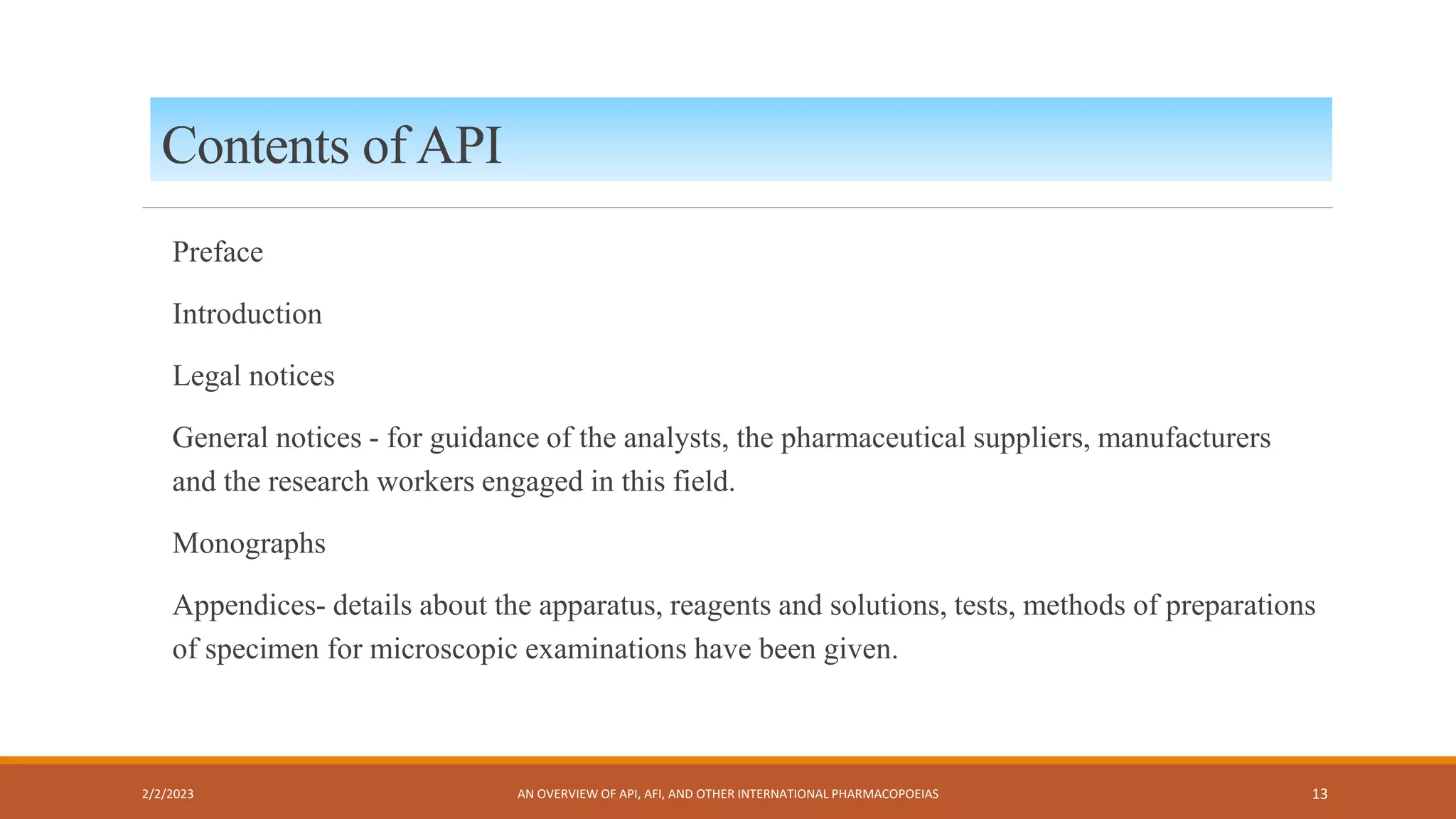 Contents of API

Preface

Introduction

Legal notices

General notices - for guidance of the analysts, the pharmaceutical suppliers, manufacturers and the research workers engaged in this field.

Monographs

Appendices- details about the apparatus, reagents and solutions, tests, methods of preparations of specimen for microscopic examinations have been given.

2/2/2023

AN OVERVIEW OF API, AFI, AND OTHER INTERNATIONAL PHARMACOPOEIAS

13